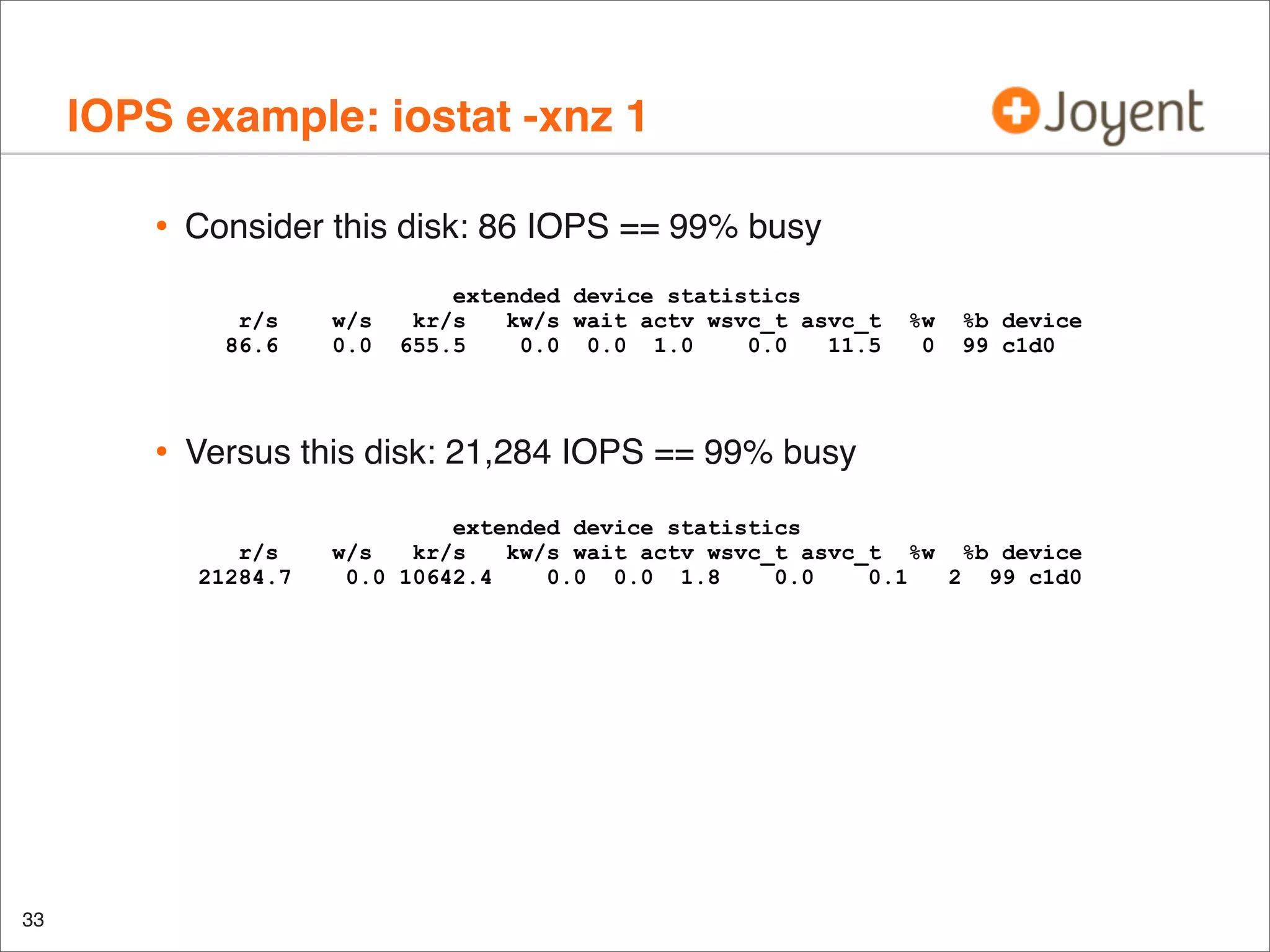 IOPS example: iostat -xnz 1

Joyent

• Consider this disk: 86 IOPS == 99% busy

extended device statistics

| r/s | w/s | kr/s | kw/s | wait | actv | wsvc_t | asvc_t | %w | %b | device |
|---|---|---|---|---|---|---|---|---|---|---|
| 86.6 | 0.0 | 655.5 | 0.0 | 0.0 | 1.0 | 0.0 | 11.5 | 0 | 99 | c1d0 |

• Versus this disk: 21,284 IOPS == 99% busy

extended device statistics

| r/s | w/s | kr/s | kw/s | wait | actv | wsvc_t | asvc_t | %w | %b | device |
|---|---|---|---|---|---|---|---|---|---|---|
| 21284.7 | 0.0 | 10642.4 | 0.0 | 0.0 | 1.8 | 0.0 | 0.1 | 2 | 99 | c1d0 |

33